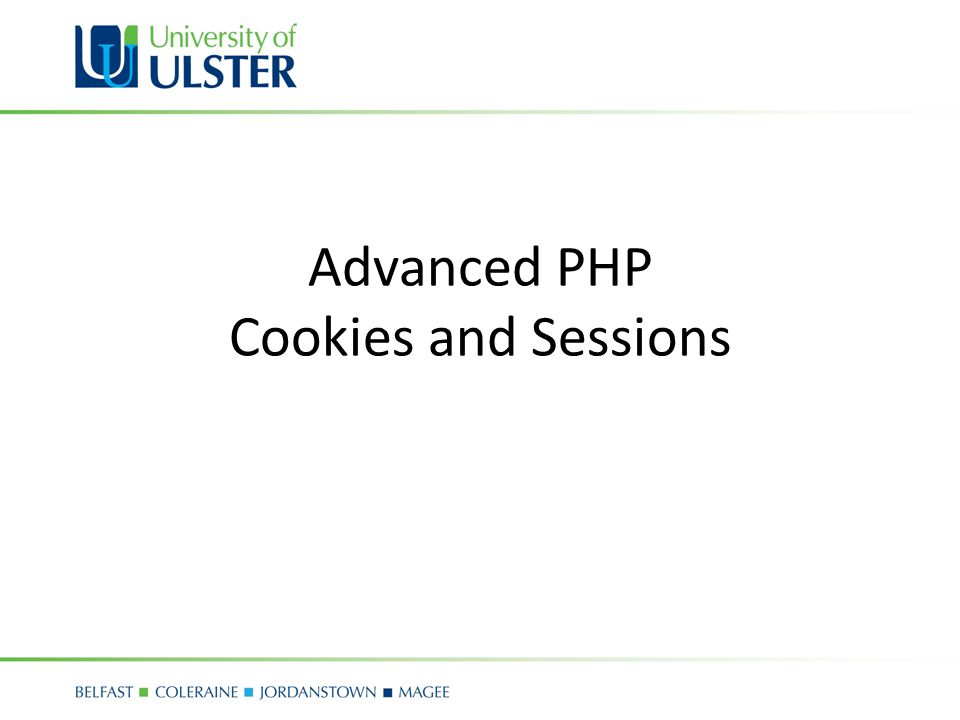 University of
ULSTER

Advanced PHP
Cookies and Sessions

BELFAST ■ COLERAINE ■ JORDANSTOWN ■ MAGEE